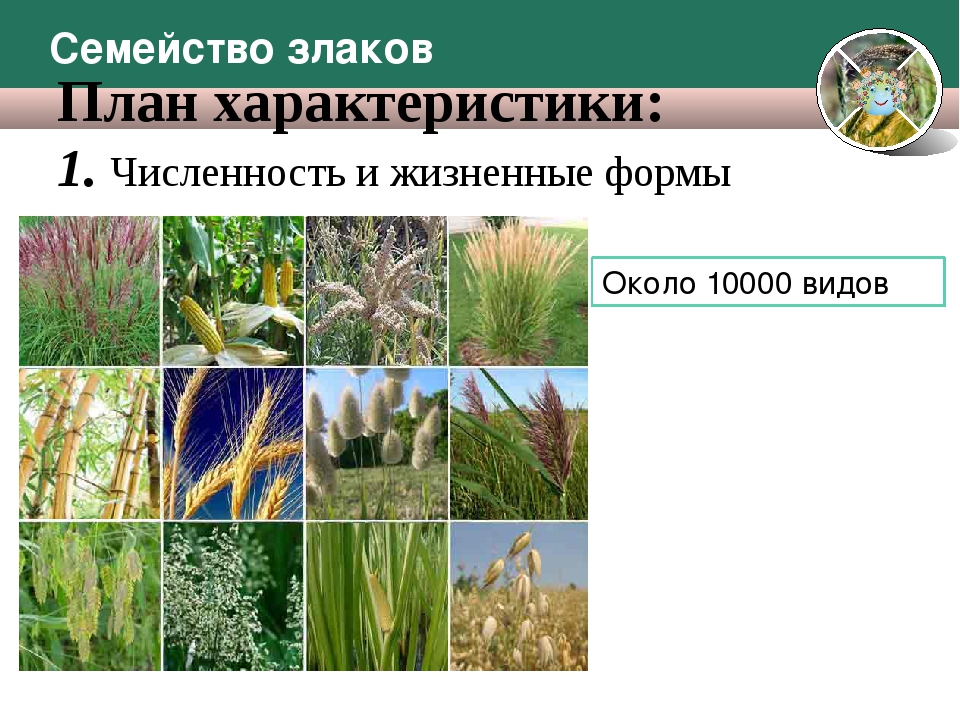 Семейство злаков

План характеристики:

1. Численность и жизненные формы

Около 10000 видов